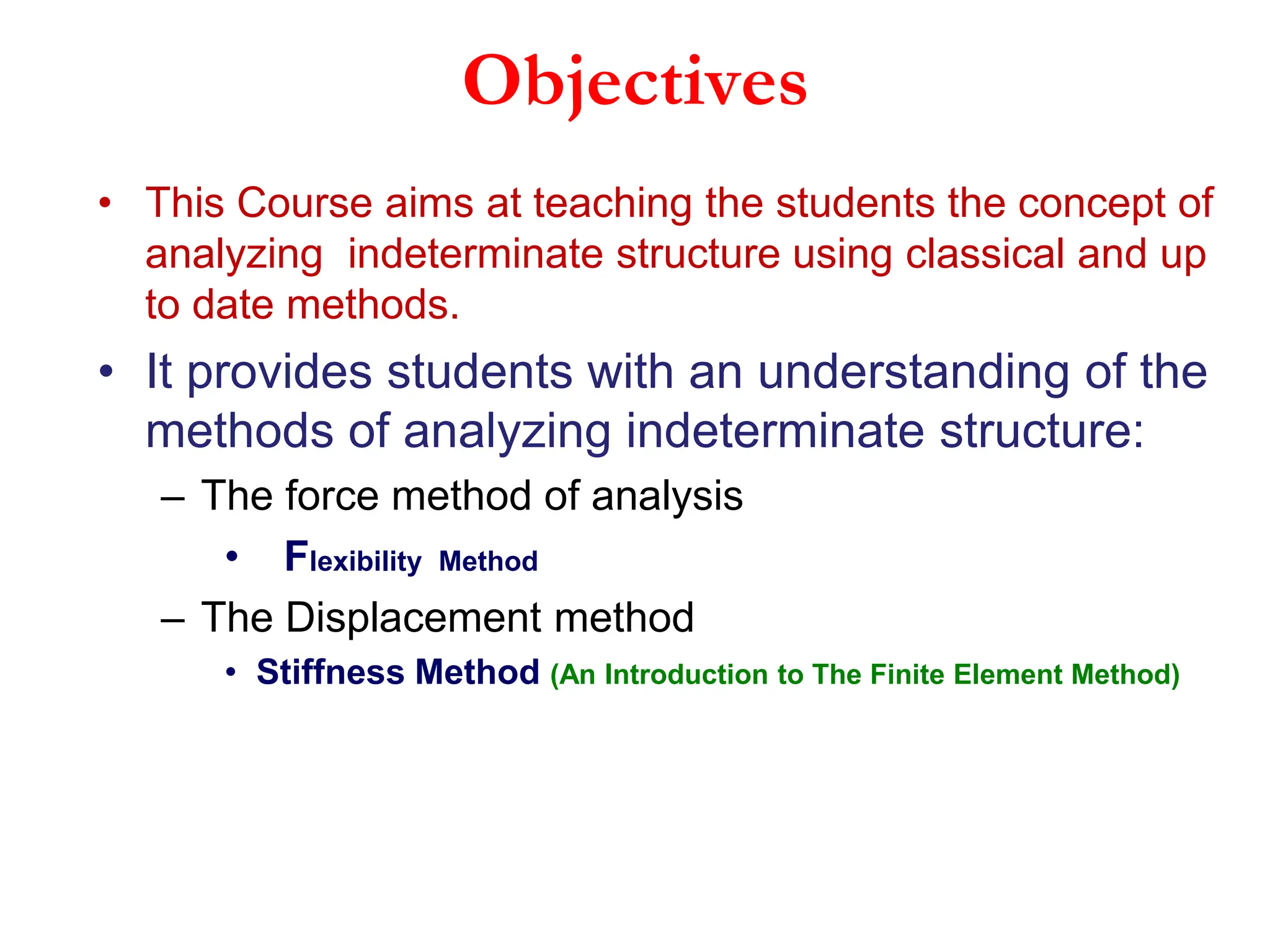 Objectives

• This Course aims at teaching the students the concept of analyzing indeterminate structure using classical and up to date methods.

• It provides students with an understanding of the methods of analyzing indeterminate structure:

– The force method of analysis

• Flexibility Method

– The Displacement method

• Stiffness Method (An Introduction to The Finite Element Method)